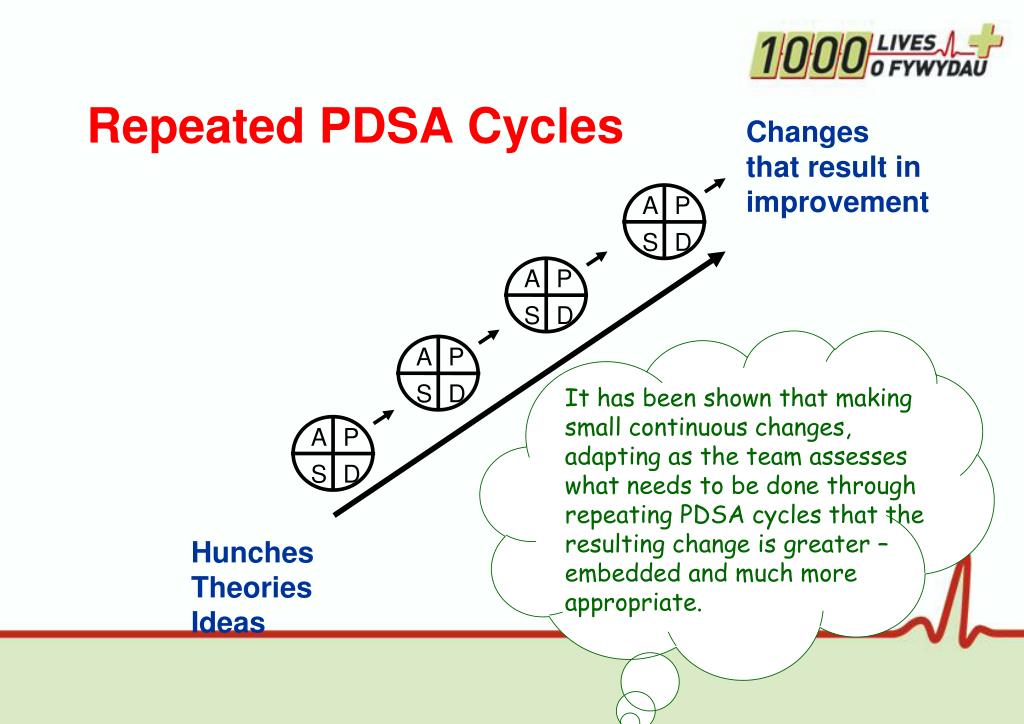 1000 LIVES
O FYWYDAU

Repeated PDSA Cycles

Changes that result in improvement

A P
S D

A P
S D

A P
S D

A P
S D

Hunches
Theories
Ideas

It has been shown that making small continuous changes, adapting as the team assesses what needs to be done through repeating PDSA cycles that the resulting change is greater – embedded and much more appropriate.